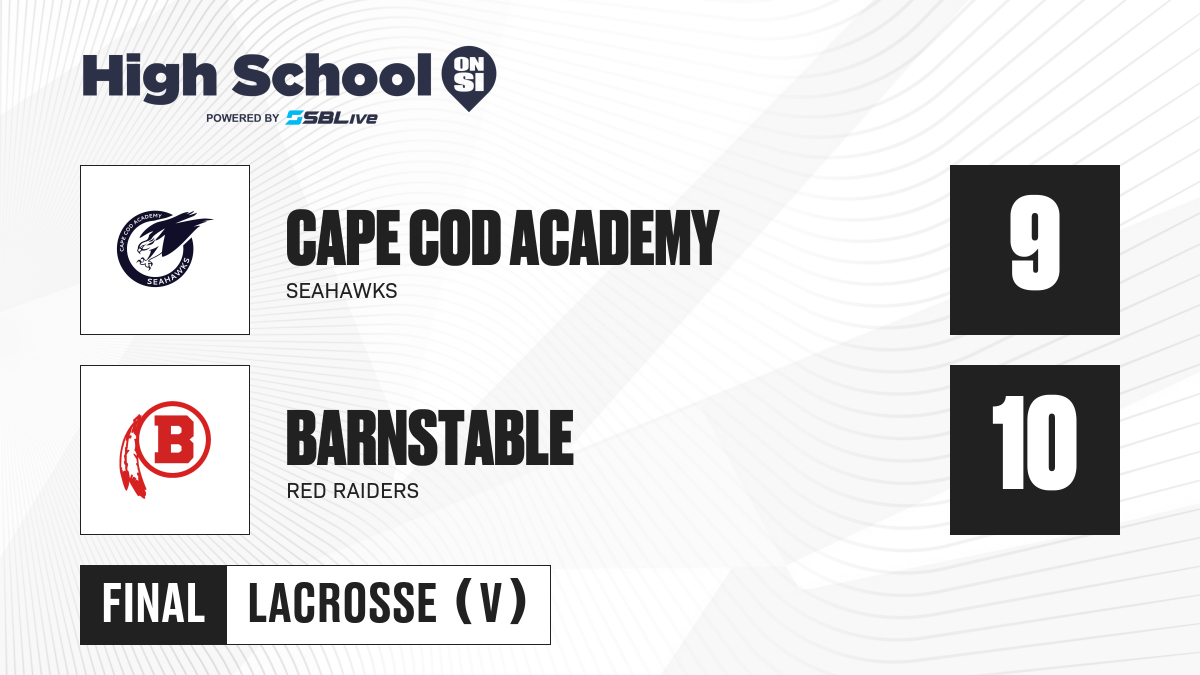 High School ON SI
POWERED BY SBLive

CAPE COD ACADEMY
SEAHAWKS

CAPE COD ACADEMY SEAHAWKS

9

B

BARNSTABLE
RED RAIDERS

10

FINAL LACROSSE (V)